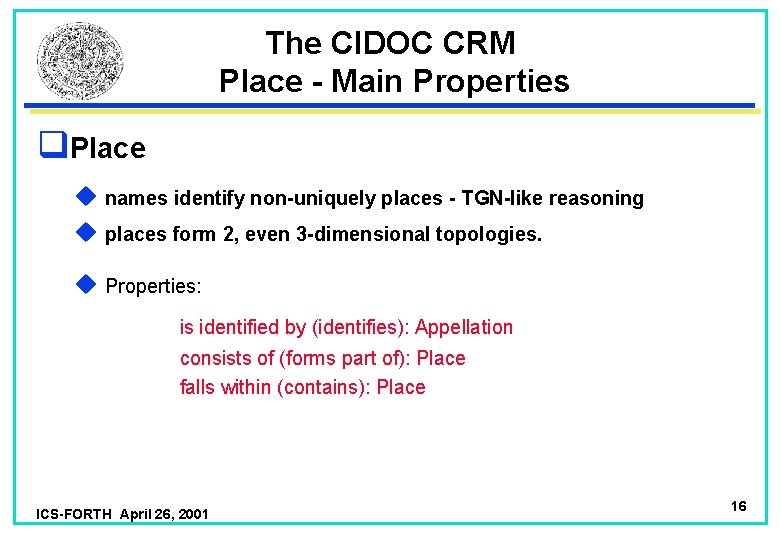 The CIDOC CRM
Place - Main Properties

Place

names identify non-uniquely places - TGN-like reasoning

places form 2, even 3-dimensional topologies.

Properties:

is identified by (identifies): Appellation
consists of (forms part of): Place
falls within (contains): Place

ICS-FORTH April 26, 2001

16